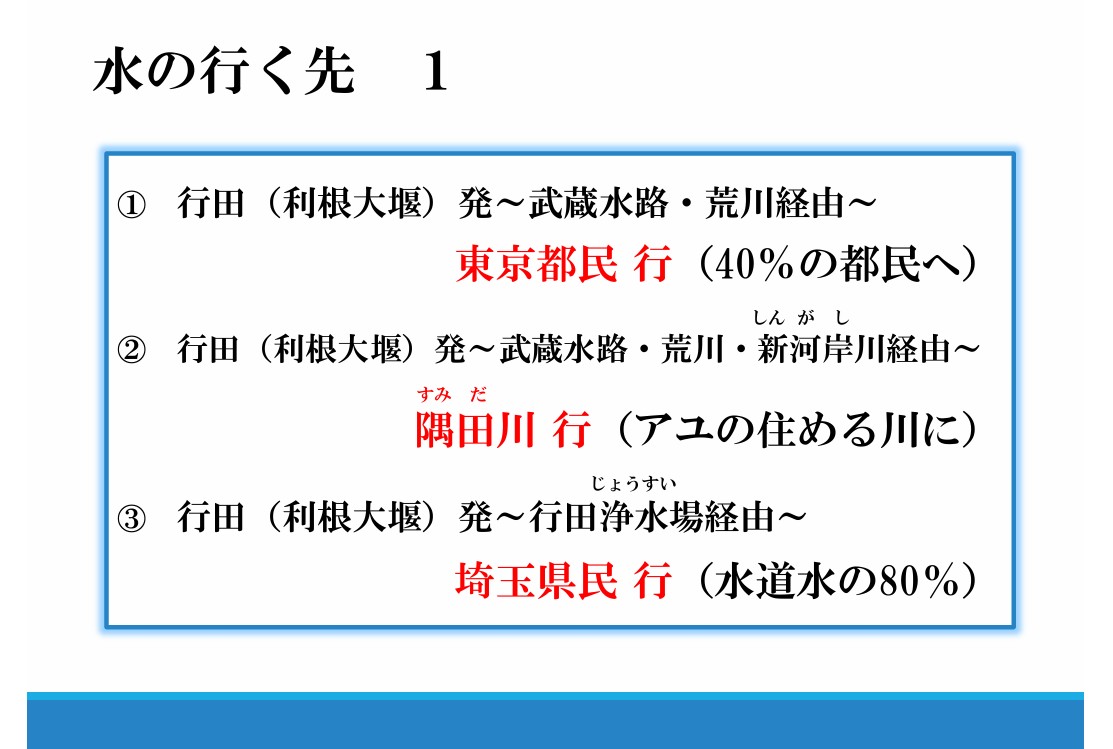 水の行く先　１

①　行田（利根大堰）発～武蔵水路・荒川経由～

東京都民 行（40％の都民へ）

しんがし

②　行田（利根大堰）発～武蔵水路・荒川・新河岸川経由～

すみだ

隅田川 行（アユの住める川に）

じょうすい

③　行田（利根大堰）発～行田浄水場経由～

埼玉県民 行（水道水の80％）